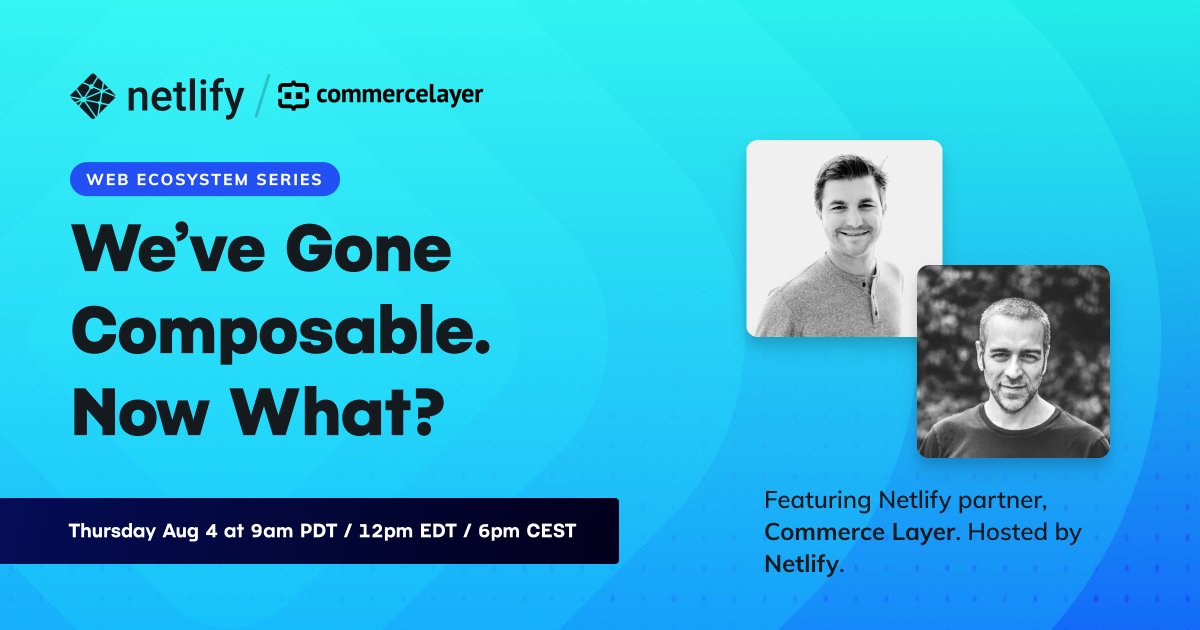 netlify / commercelayer

WEB ECOSYSTEM SERIES

We've Gone Composable. Now What?

Thursday Aug 4 at 9am PDT / 12pm EDT / 6pm CEST

Featuring Netlify partner, Commerce Layer. Hosted by Netlify.